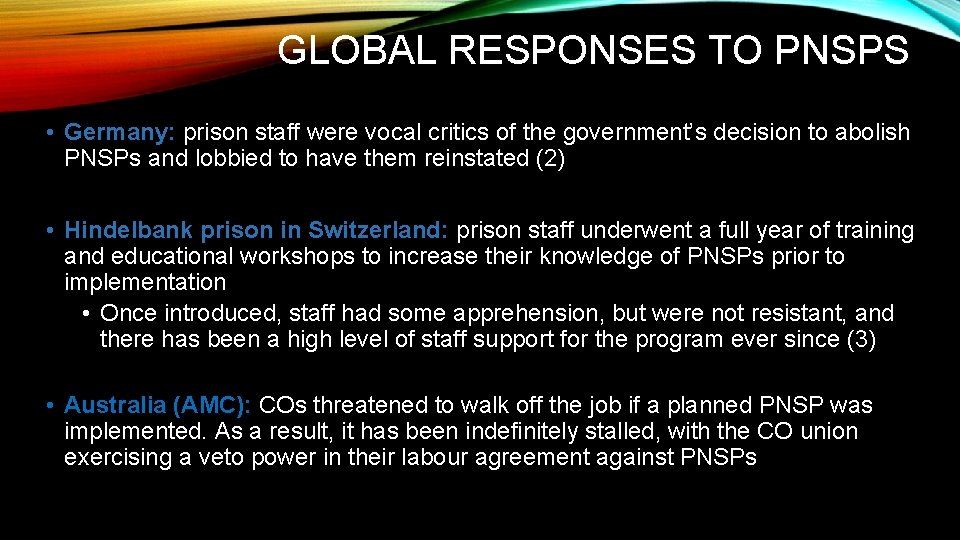 GLOBAL RESPONSES TO PNSPS

• Germany: prison staff were vocal critics of the government's decision to abolish PNSPs and lobbied to have them reinstated (2)

• Hindelbank prison in Switzerland: prison staff underwent a full year of training and educational workshops to increase their knowledge of PNSPs prior to implementation
  • Once introduced, staff had some apprehension, but were not resistant, and there has been a high level of staff support for the program ever since (3)

• Australia (AMC): COs threatened to walk off the job if a planned PNSP was implemented. As a result, it has been indefinitely stalled, with the CO union exercising a veto power in their labour agreement against PNSPs